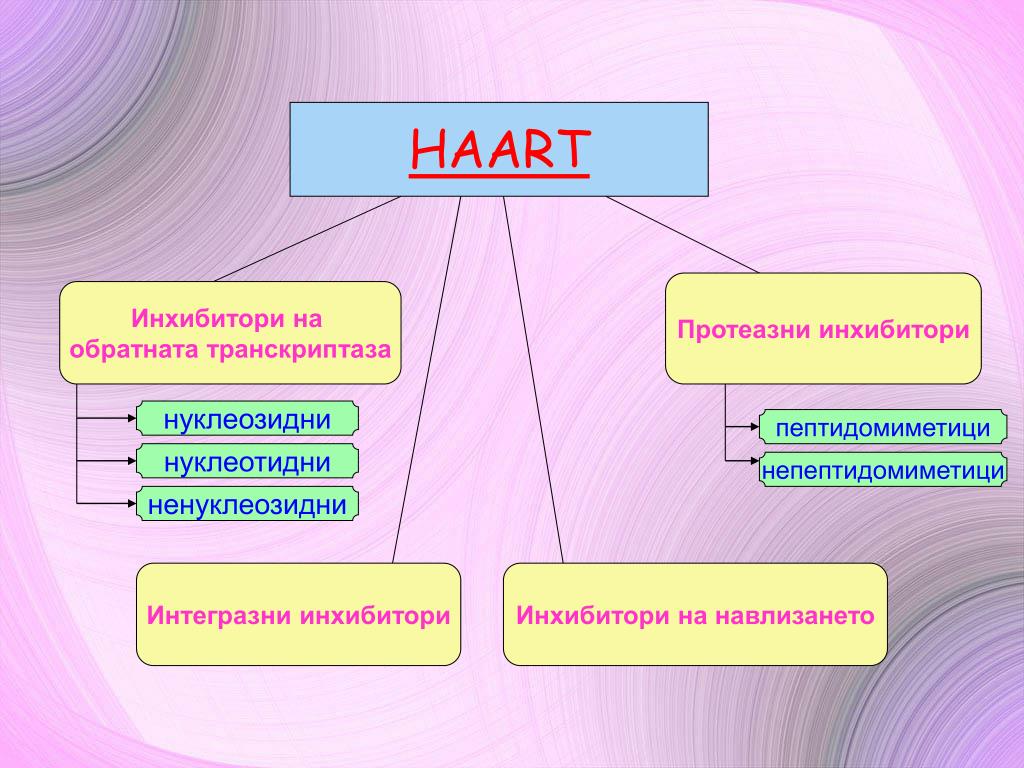 HAART

Инхибитори на обратната транскриптаза

нуклеозидни

нуклеотидни

ненуклеозидни

Протеазни инхибитори

пептидомиметици

непептидомиметици

Интегразни инхибитори

Инхибитори на навлизането